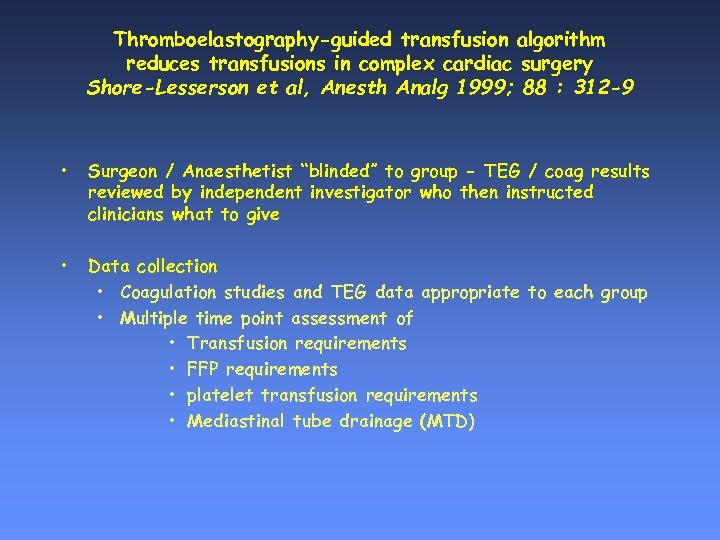 Thromboelastography-guided transfusion algorithm reduces transfusions in complex cardiac surgery
Shore-Lesserson et al, Anesth Analg 1999; 88 : 312-9

• Surgeon / Anaesthetist “blinded” to group - TEG / coag results reviewed by independent investigator who then instructed clinicians what to give

• Data collection
  • Coagulation studies and TEG data appropriate to each group
  • Multiple time point assessment of
    • Transfusion requirements
    • FFP requirements
    • platelet transfusion requirements
    • Mediastinal tube drainage (MTD)